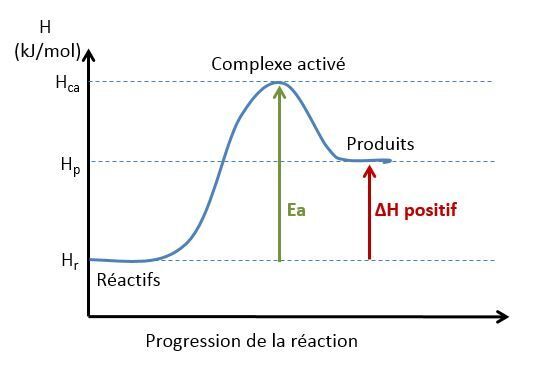 H
(kJ/mol)

Complexe activé

$H_{ca}$

Produits

$H_p$

Ea

ΔH positif

$H_r$

Réactifs

Progression de la réaction